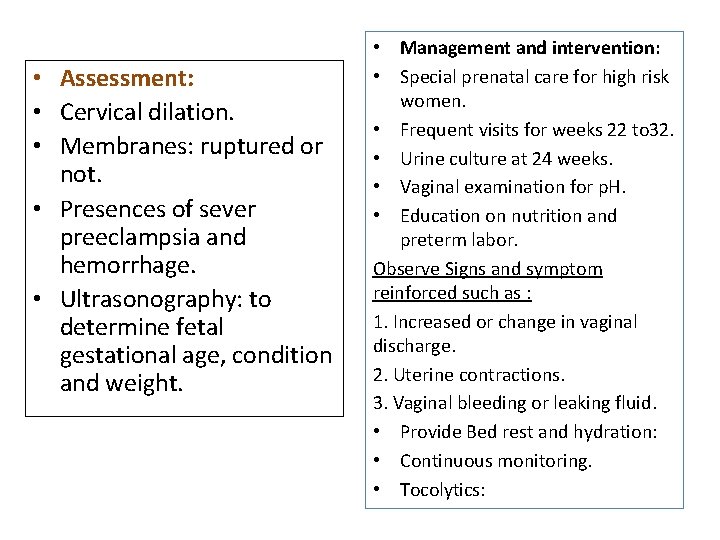 • Assessment:
• Cervical dilation.
• Membranes: ruptured or not.
• Presences of sever preeclampsia and hemorrhage.
• Ultrasonography: to determine fetal gestational age, condition and weight.

• Management and intervention:
• Special prenatal care for high risk women.
• Frequent visits for weeks 22 to32.
• Urine culture at 24 weeks.
• Vaginal examination for pH.
• Education on nutrition and preterm labor.

Observe Signs and symptom reinforced such as :

1. Increased or change in vaginal discharge.

2. Uterine contractions.

3. Vaginal bleeding or leaking fluid.

• Provide Bed rest and hydration:
• Continuous monitoring.
• Tocolytics: